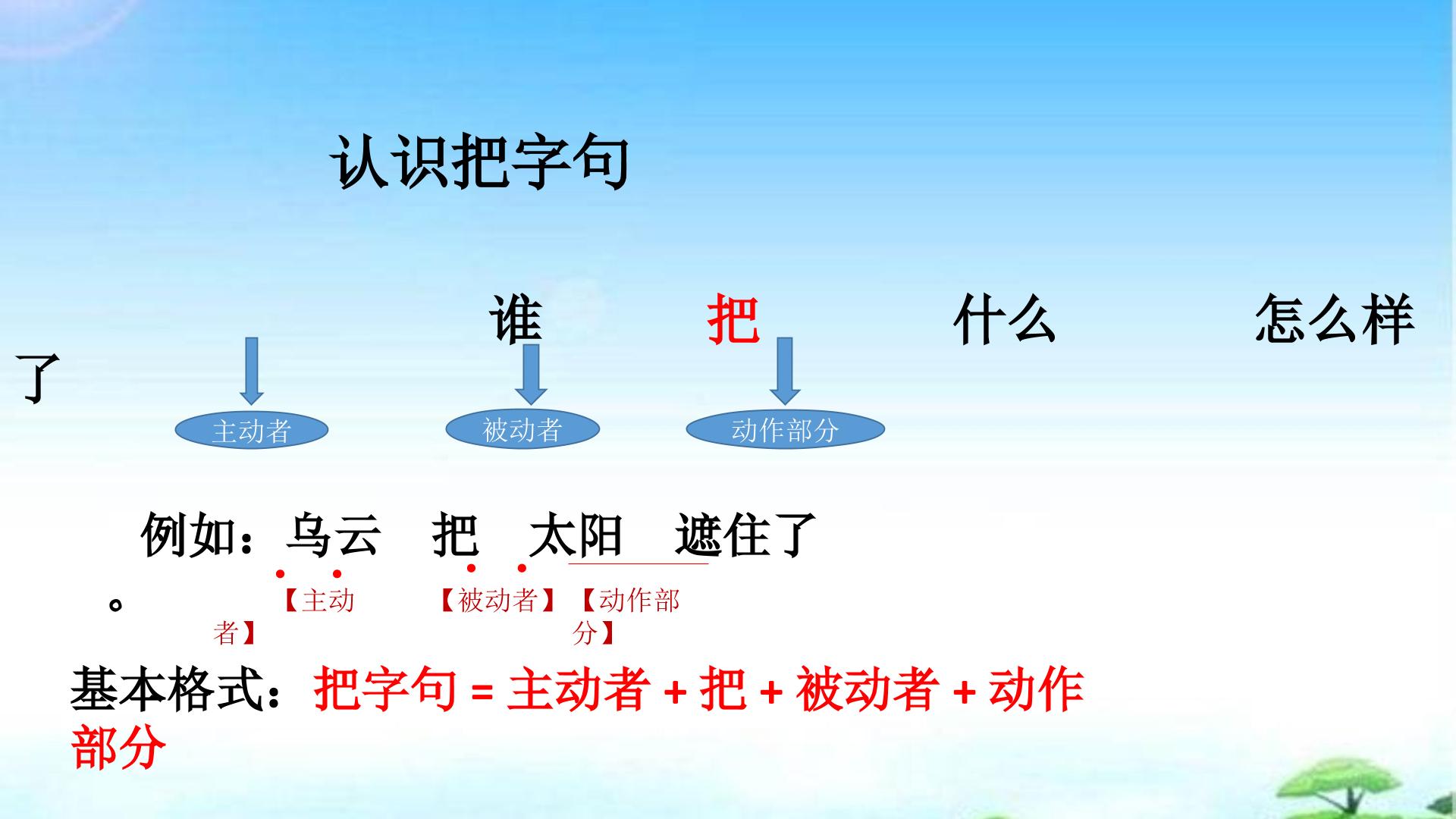 认识把字句

谁 把 什么 怎么样了

主动者

被动者

动作部分

例如：乌云 把 太阳 遮住了。

【主动者】 【被动者】 【动作部分】

基本格式：把字句 = 主动者 + 把 + 被动者 + 动作部分